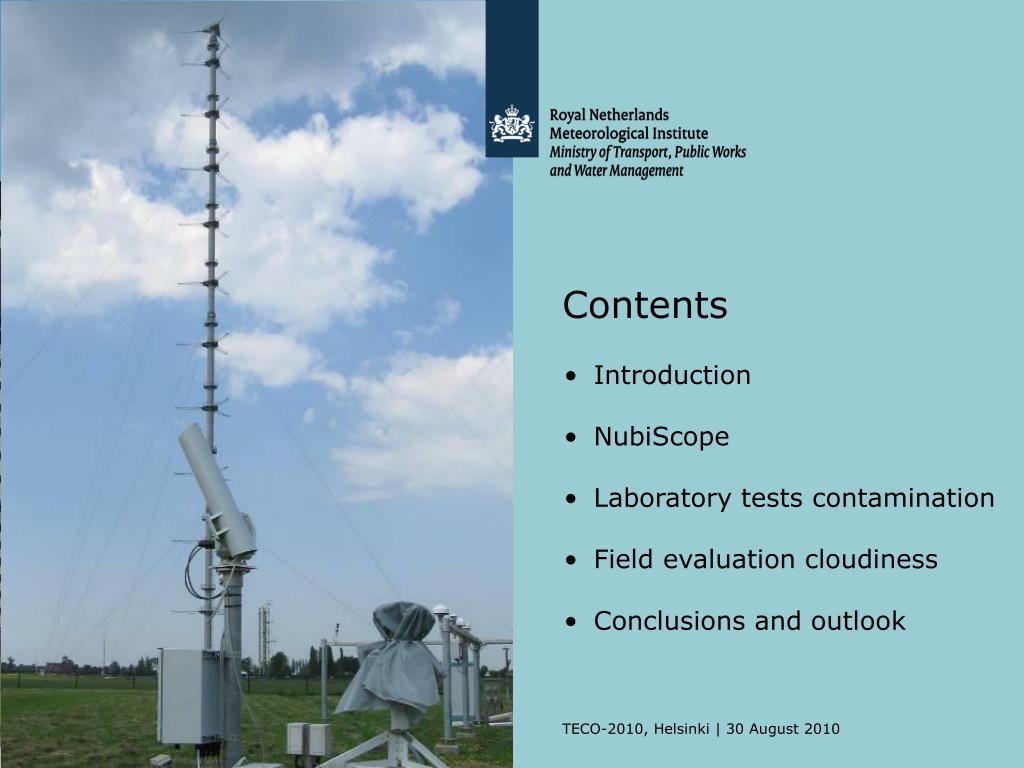 Royal Netherlands
Meteorological Institute
Ministry of Transport, Public Works and Water Management

Contents

• Introduction

• NubiScope

• Laboratory tests contamination

• Field evaluation cloudiness

• Conclusions and outlook

TECO-2010, Helsinki | 30 August 2010